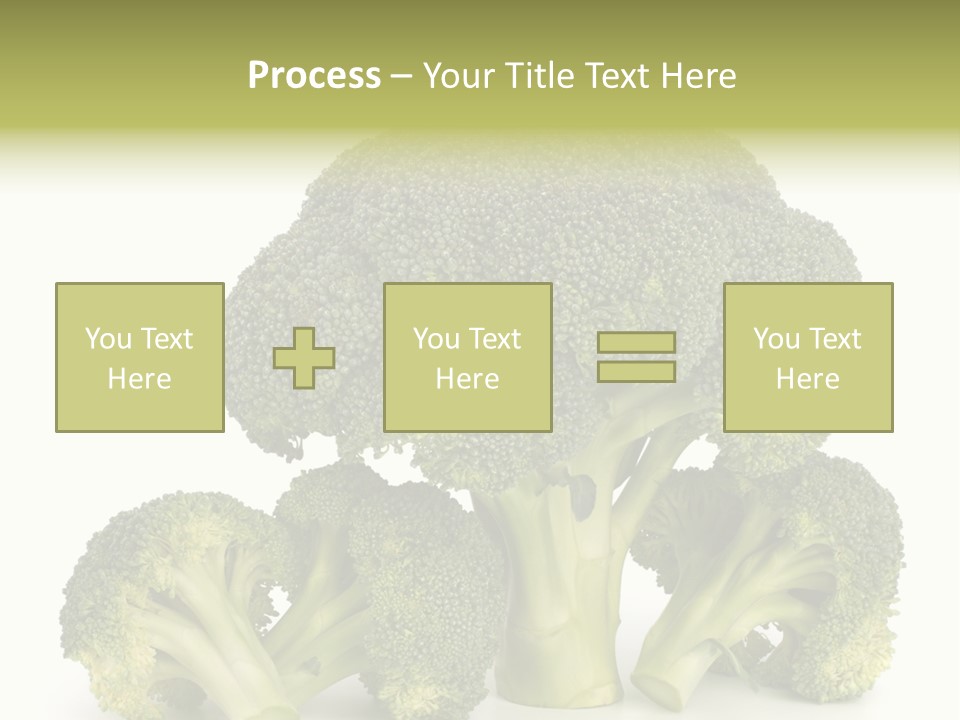 Process – Your Title Text Here

You Text Here

You Text Here

You Text Here